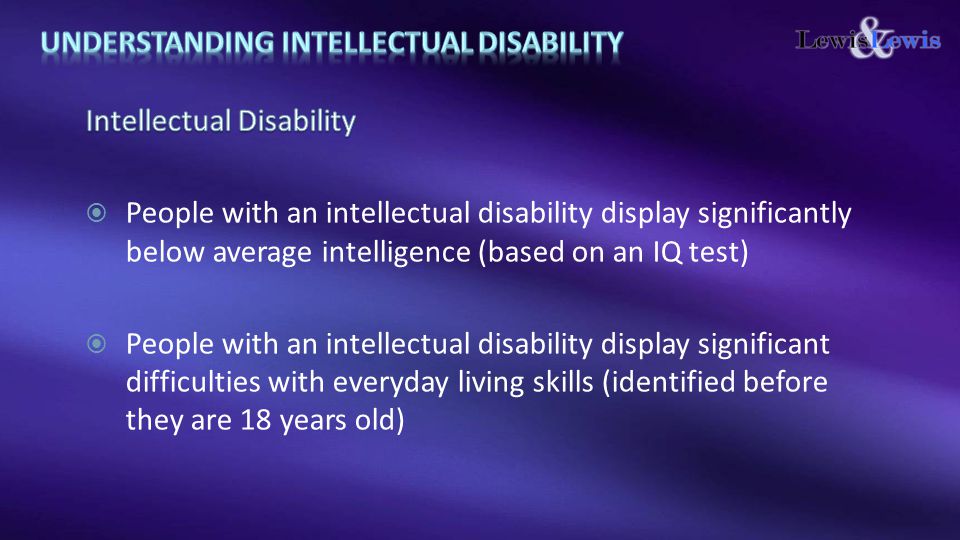 UNDERSTANDING INTELLECTUAL DISABILITY

Lewis & Lewis

Intellectual Disability

People with an intellectual disability display significantly below average intelligence (based on an IQ test)

People with an intellectual disability display significant difficulties with everyday living skills (identified before they are 18 years old)